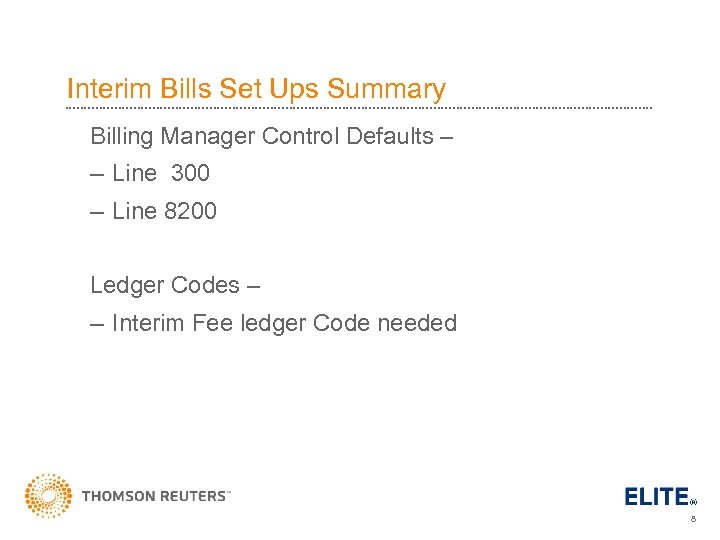 Interim Bills Set Ups Summary

Billing Manager Control Defaults –

– Line 300

– Line 8200

Ledger Codes –

– Interim Fee ledger Code needed

THOMSON REUTERS™

ELITE®

8